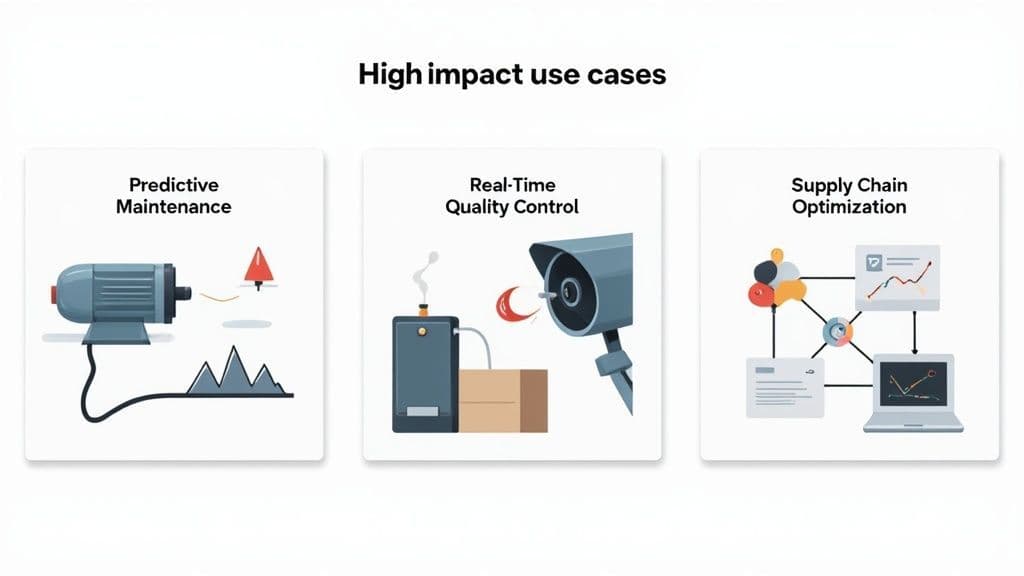 High impact use cases

Predictive Maintenance

Real-Time Quality Control

Supply Chain Optimization